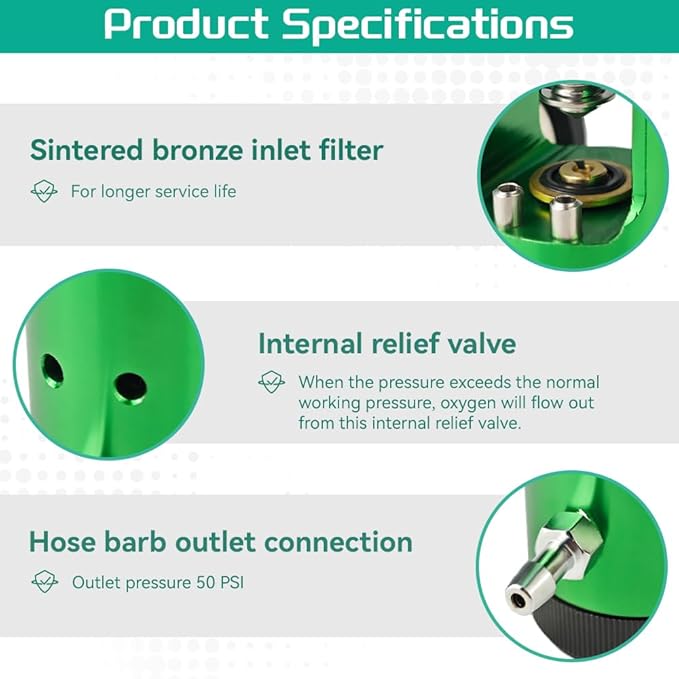 Product Specifications

Sintered bronze inlet filter

For longer service life

Internal relief valve

When the pressure exceeds the normal working pressure, oxygen will flow out from this internal relief valve.

Hose barb outlet connection

Outlet pressure 50 PSI